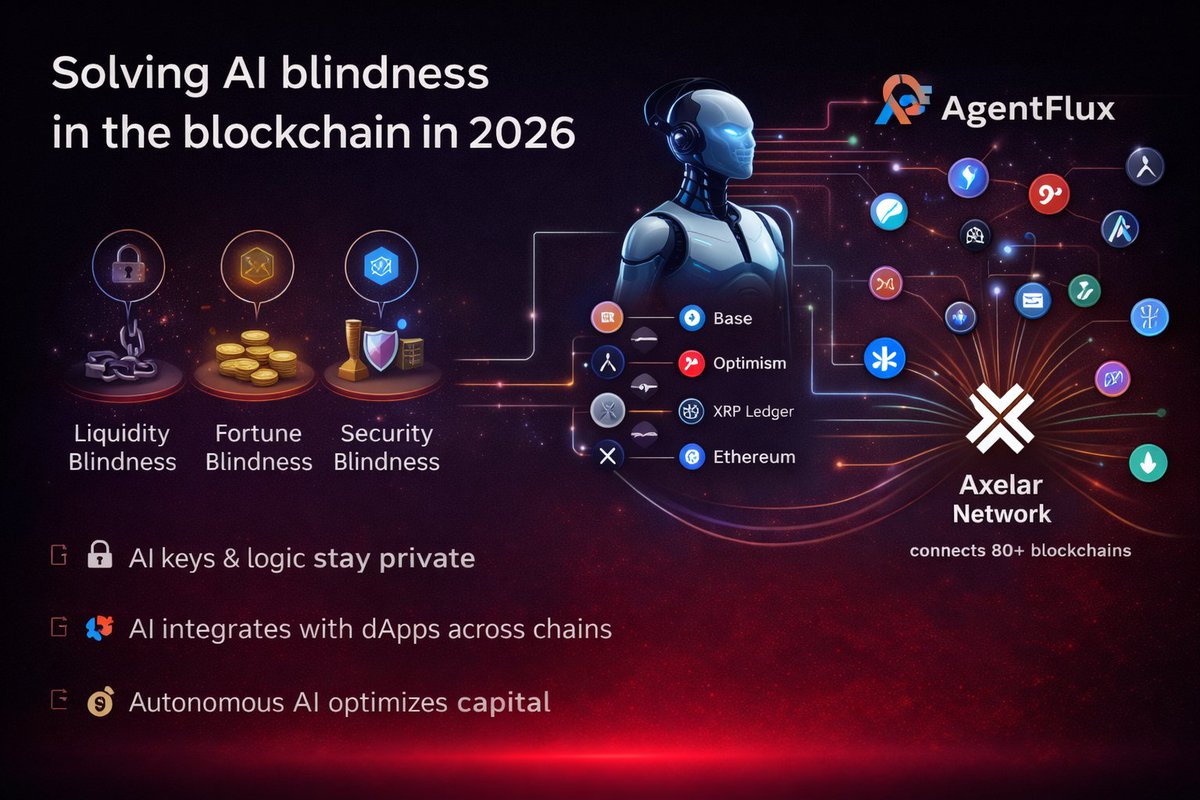 Solving AI blindness in the blockchain in 2026

AgentFlux

Liquidity Blindness

Fortune Blindness

Security Blindness

Base

Optimism

XRP Ledger

Ethereum

Axelar Network

connects 80+ blockchains

AI keys & logic stay private

AI integrates with dApps across chains

Autonomous AI optimizes capital